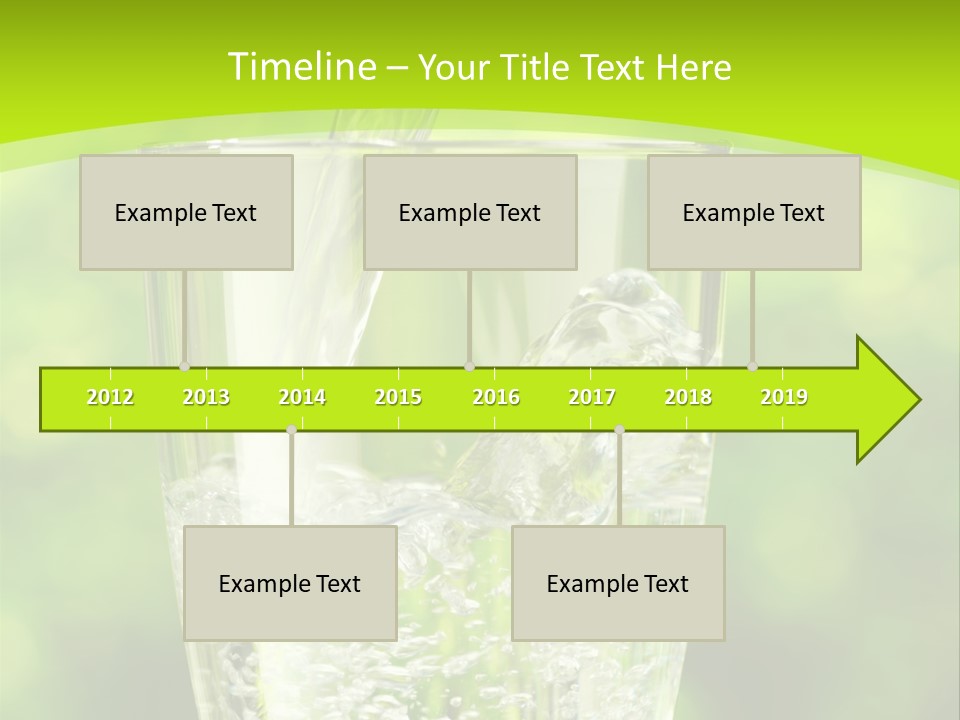 Timeline – Your Title Text Here

Example Text

Example Text

Example Text

2012 2013 2014 2015 2016 2017 2018 2019

Example Text

Example Text